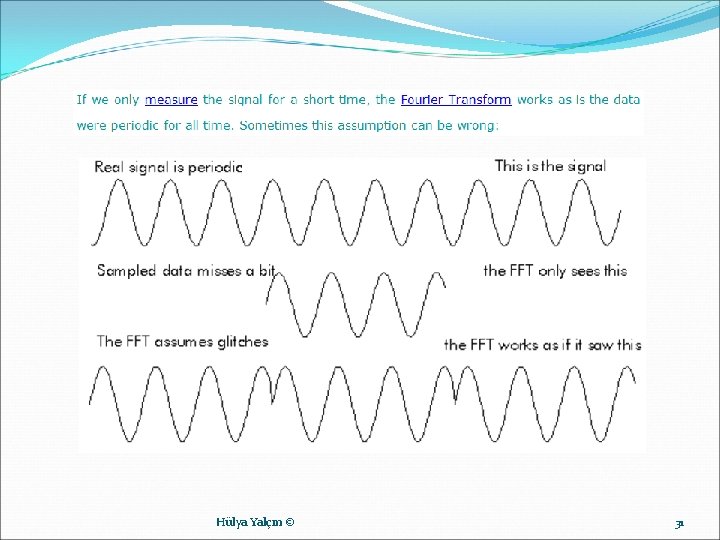 If we only measure the signal for a short time, the Fourier Transform works as is the data were periodic for all time. Sometimes this assumption can be wrong:

Real signal is periodic

This is the signal

Sampled data misses a bit

the FFT only sees this

The FFT assumes glitches

the FFT works as if it saw this

Hülya Yalçın ©

31